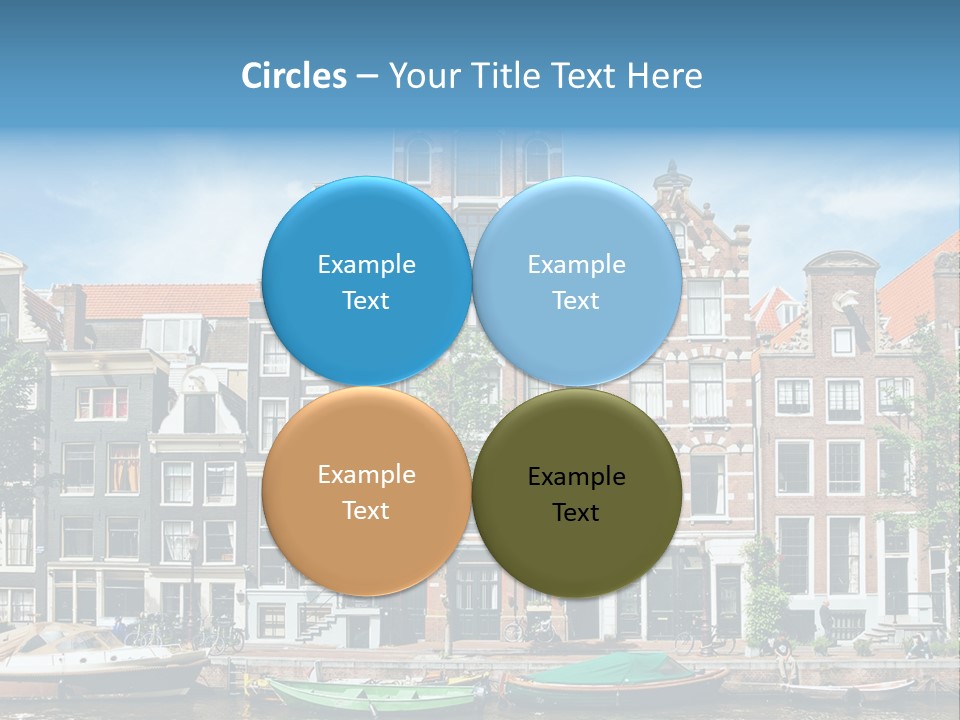 Circles – Your Title Text Here

Example Text

Example Text

Example Text

Example Text